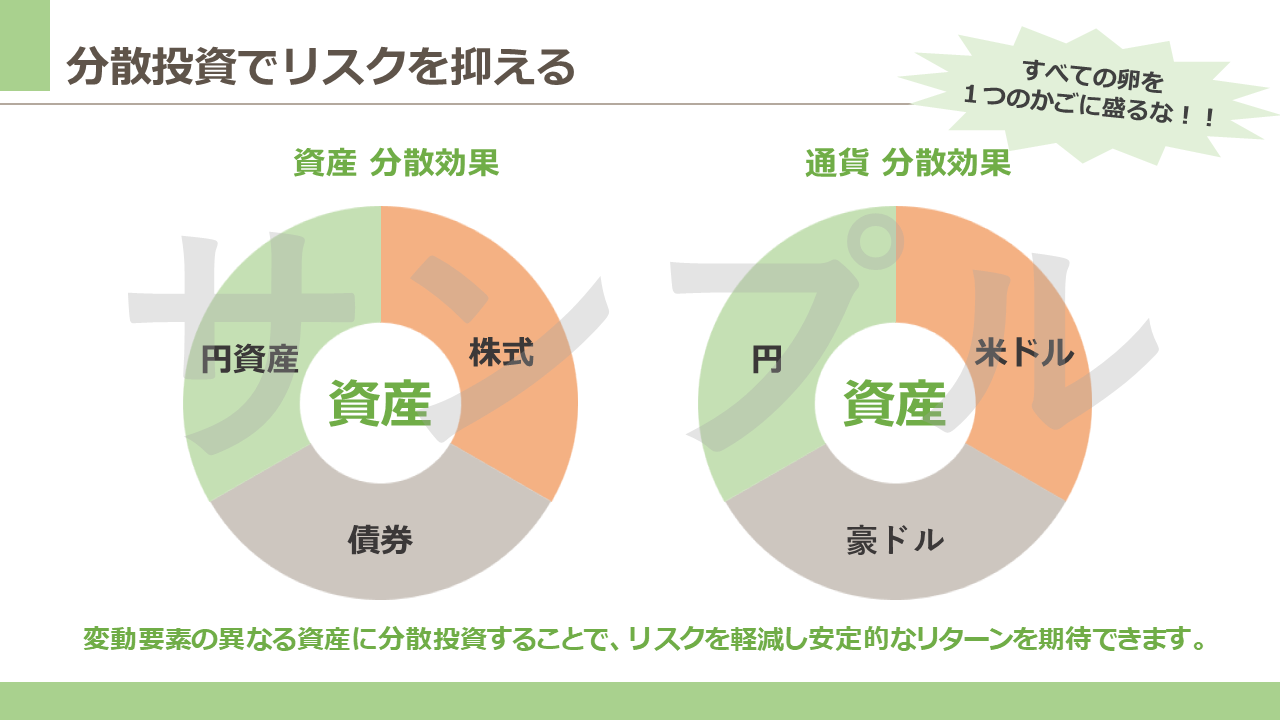 分散投資でリスクを抑える

すべての卵を
１つのかごに盛るな！！

資産 分散効果

円資産
株式
資産
債券

通貨 分散効果

円
米ドル
資産
豪ドル

サンプル

変動要素の異なる資産に分散投資することで、リスクを軽減し安定的なリターンを期待できます。